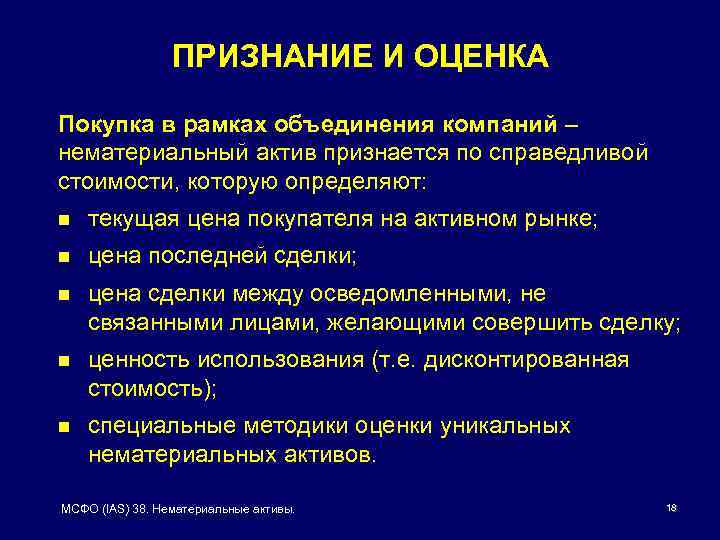 ПРИЗНАНИЕ И ОЦЕНКА

Покупка в рамках объединения компаний – нематериальный актив признается по справедливой стоимости, которую определяют:

- текущая цена покупателя на активном рынке;
- цена последней сделки;
- цена сделки между осведомленными, не связанными лицами, желающими совершить сделку;
- ценность использования (т.е. дисконтированная стоимость);
- специальные методики оценки уникальных нематериальных активов.

МСФО (IAS) 38. Нематериальные активы. 18